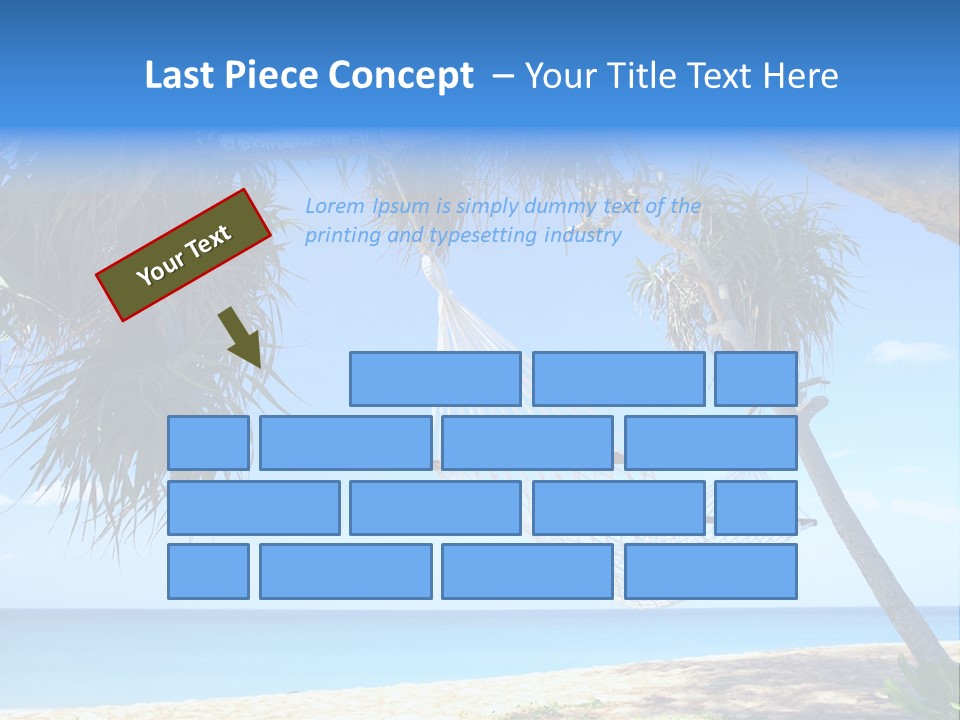 Last Piece Concept – Your Title Text Here

Your Text

Lorem Ipsum is simply dummy text of the printing and typesetting industry